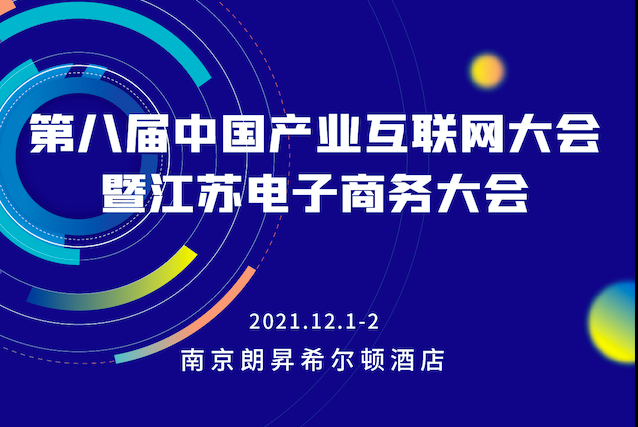 第八届中国产业互联网大会
暨江苏电子商务大会

2021.12.1-2
南京朗昇希尔顿酒店